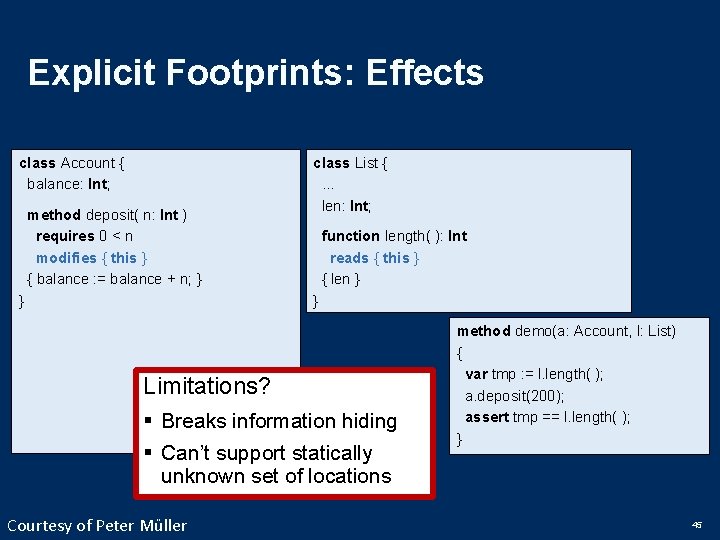 Explicit Footprints: Effects

class Account {
balance: Int;

method deposit( n: Int )
requires 0 < n
modifies { this }
{ balance := balance + n; }
}

class List {
...
len: Int;

function length( ): Int
reads { this }
{ len }
}

method demo(a: Account, l: List)
{
var tmp := l.length( );
a.deposit(200);
assert tmp == l.length( );
}

Limitations?
▪ Breaks information hiding
▪ Can't support statically unknown set of locations

Courtesy of Peter Müller

45